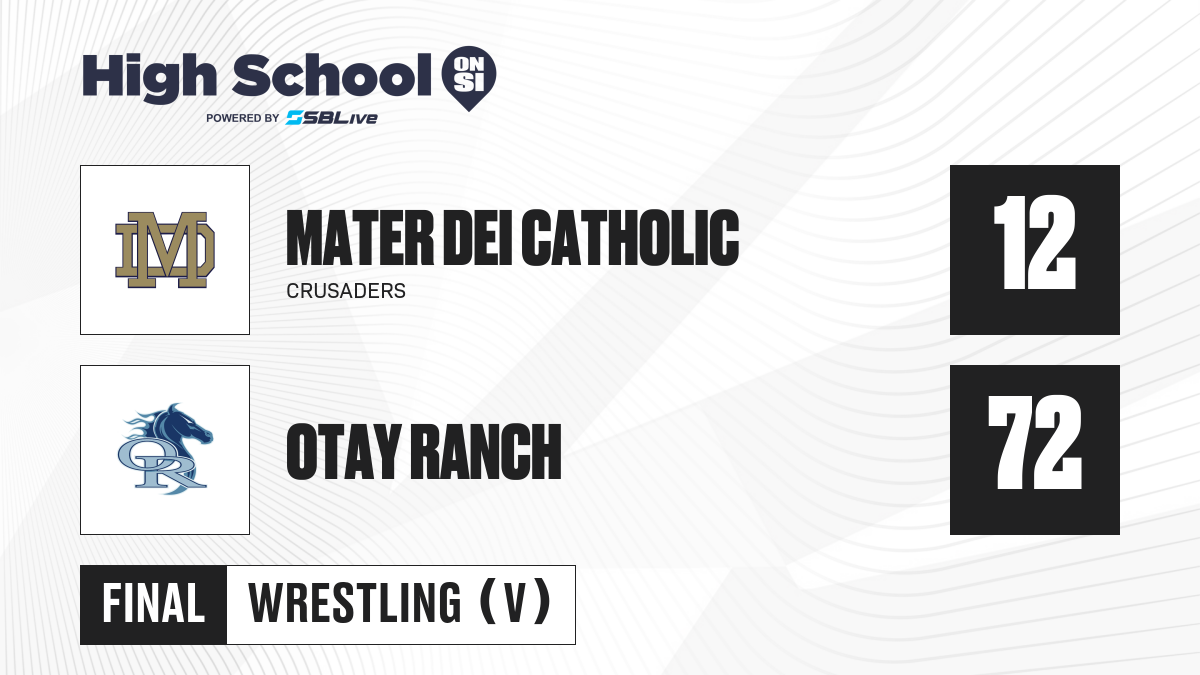 High School ON SI
POWERED BY SBLive

MD

MATER DEI CATHOLIC
CRUSADERS

12

OR

OTAY RANCH

72

FINAL
WRESTLING (V)